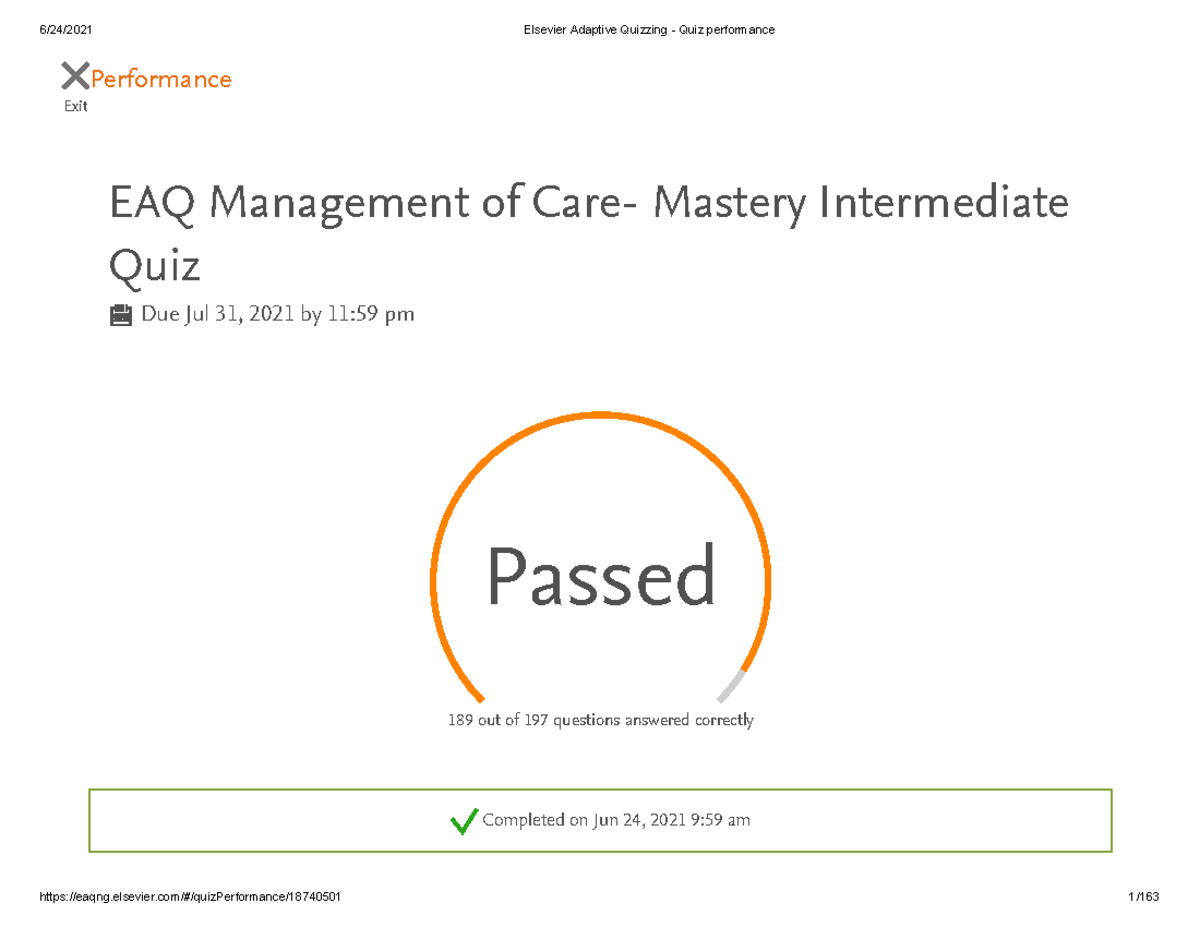 6/24/2021 Elsevier Adaptive Quizzing - Quiz performance

Performance
Exit

EAQ Management of Care- Mastery Intermediate Quiz

Due Jul 31, 2021 by 11:59 pm

Passed

189 out of 197 questions answered correctly

Completed on Jun 24, 2021 9:59 am

https://eaqng.elsevier.com/#/quizPerformance/18740501 1/163